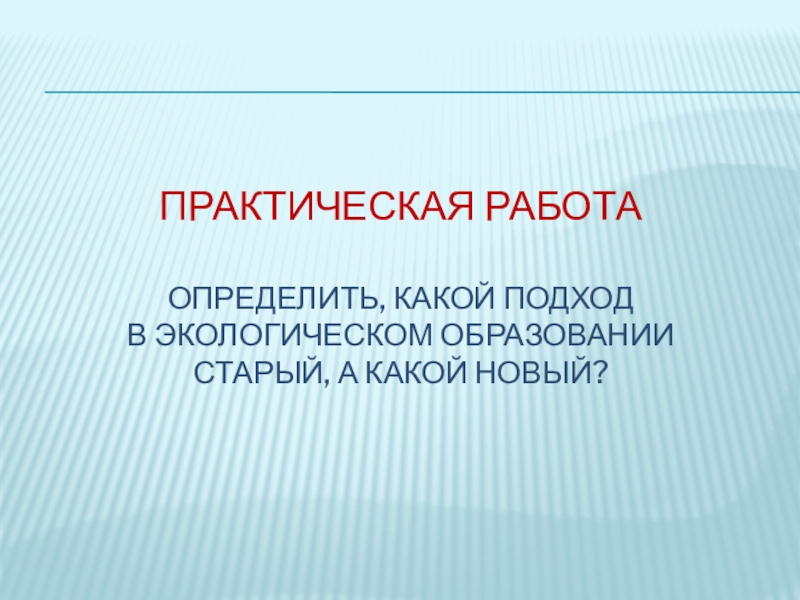 ПРАКТИЧЕСКАЯ РАБОТА

ОПРЕДЕЛИТЬ, КАКОЙ ПОДХОД В ЭКОЛОГИЧЕСКОМ ОБРАЗОВАНИИ СТАРЫЙ, А КАКОЙ НОВЫЙ?